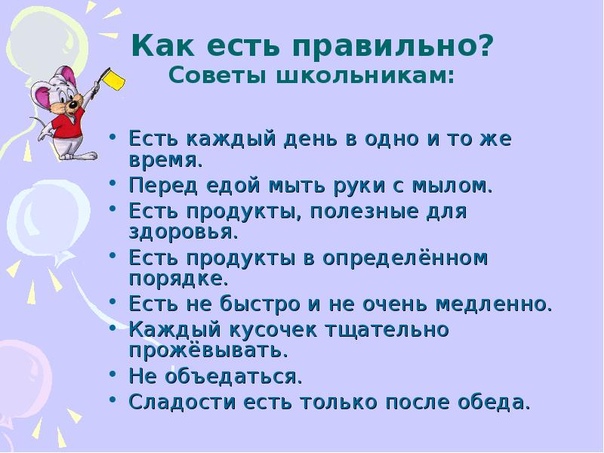 Как есть правильно?
Советы школьникам:

• Есть каждый день в одно и то же время.
• Перед едой мыть руки с мылом.
• Есть продукты, полезные для здоровья.
• Есть продукты в определённом порядке.
• Есть не быстро и не очень медленно.
• Каждый кусочек тщательно прожёвывать.
• Не объедаться.
• Сладости есть только после обеда.